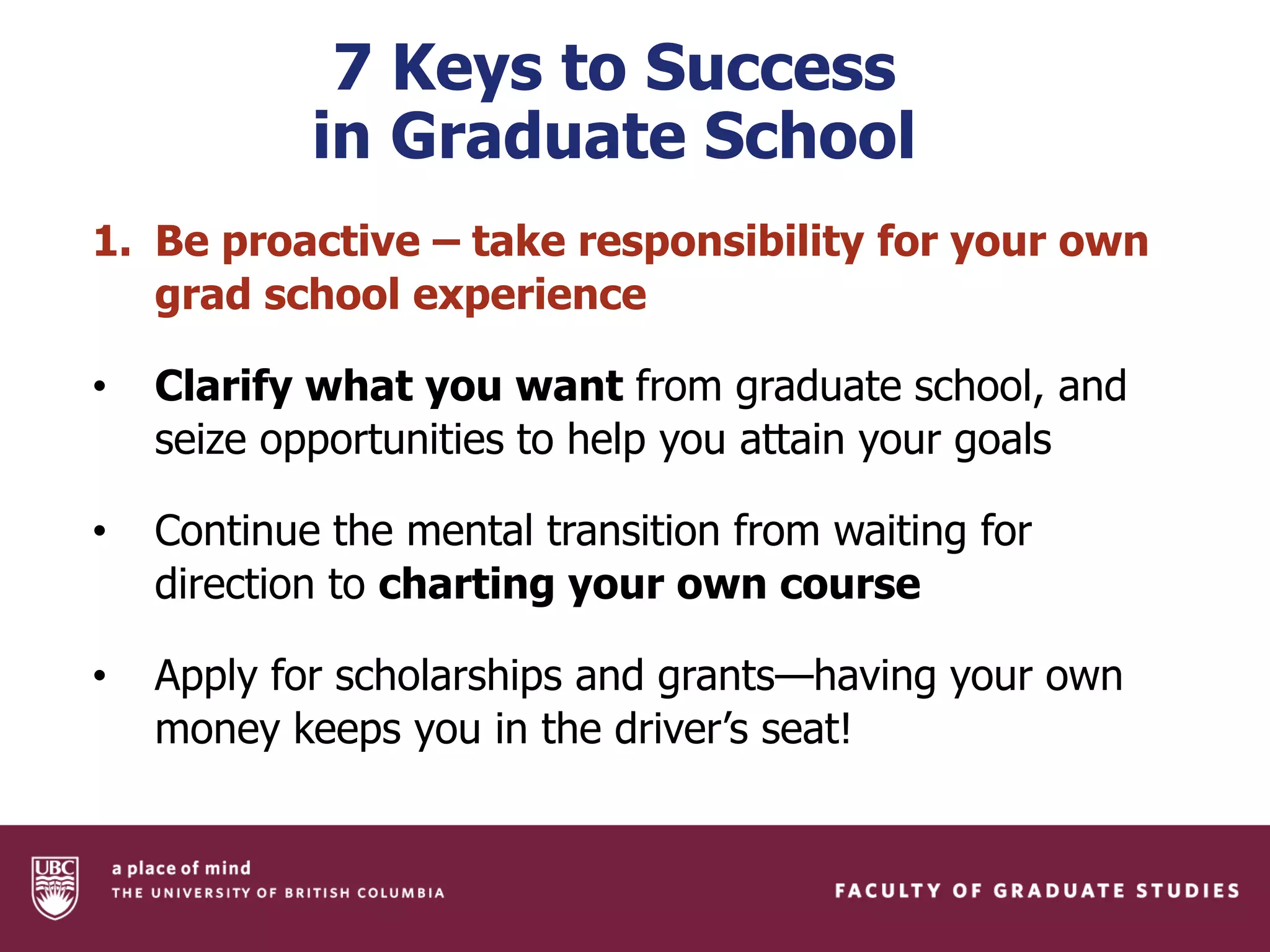 7 Keys to Success in Graduate School

1. Be proactive – take responsibility for your own grad school experience

• Clarify what you want from graduate school, and seize opportunities to help you attain your goals

• Continue the mental transition from waiting for direction to charting your own course

• Apply for scholarships and grants—having your own money keeps you in the driver's seat!

UBC

a place of mind
THE UNIVERSITY OF BRITISH COLUMBIA

FACULTY OF GRADUATE STUDIES